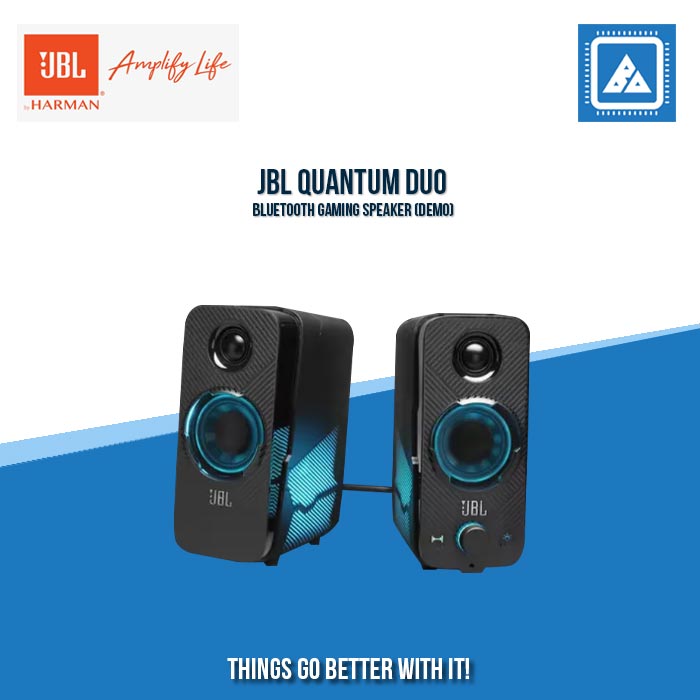 JBL Amplify Life
by HARMAN

JBL QUANTUM DUO
BLUETOOTH GAMING SPEAKER (DEMO)

JBL

JBL

THINGS GO BETTER WITH IT!